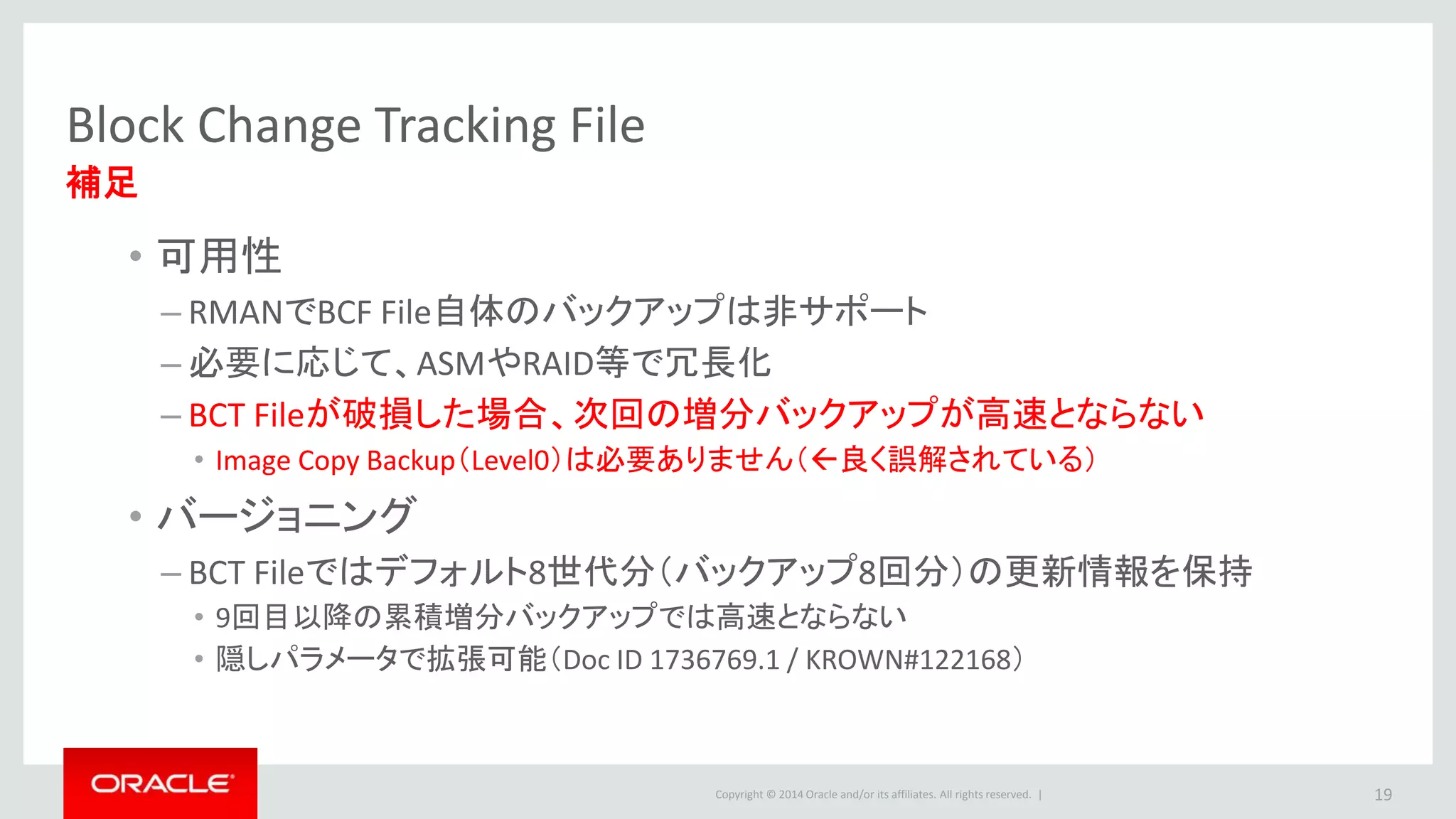 Block Change Tracking File
補足

• 可用性
– RMANでBCF File自体のバックアップは非サポート
– 必要に応じて、ASMやRAID等で冗長化
– BCT Fileが破損した場合、次回の増分バックアップが高速とならない
• Image Copy Backup（Level0）は必要ありません（←良く誤解されている）

• バージョニング
– BCT Fileではデフォルト8世代分（バックアップ8回分）の更新情報を保持
• 9回目以降の累積増分バックアップでは高速とならない
• 隠しパラメータで拡張可能（Doc ID 1736769.1 / KROWN#122168）

ORACLE

Copyright © 2014 Oracle and/or its affiliates. All rights reserved. |

19